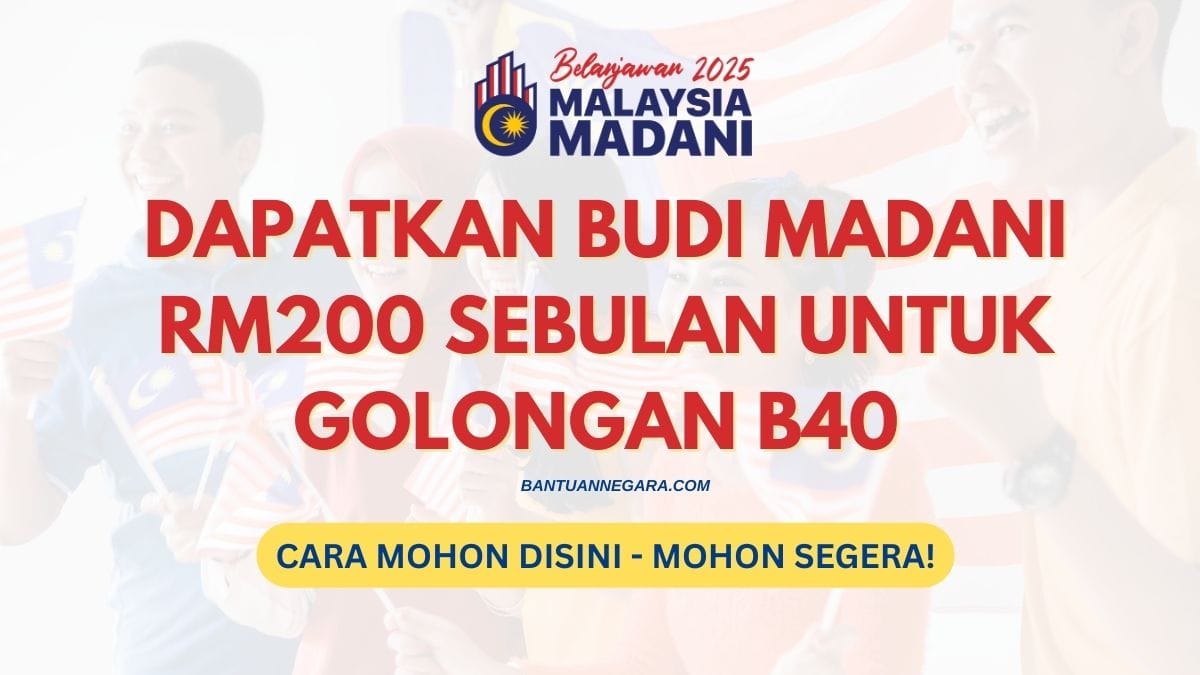 Belanjawan 2025
MALAYSIA MADANI

DAPATKAN BUDI MADANI RM200 SEBULAN UNTUK GOLONGAN B40

BANTUANNEGARA.COM

CARA MOHON DISINI - MOHON SEGERA!